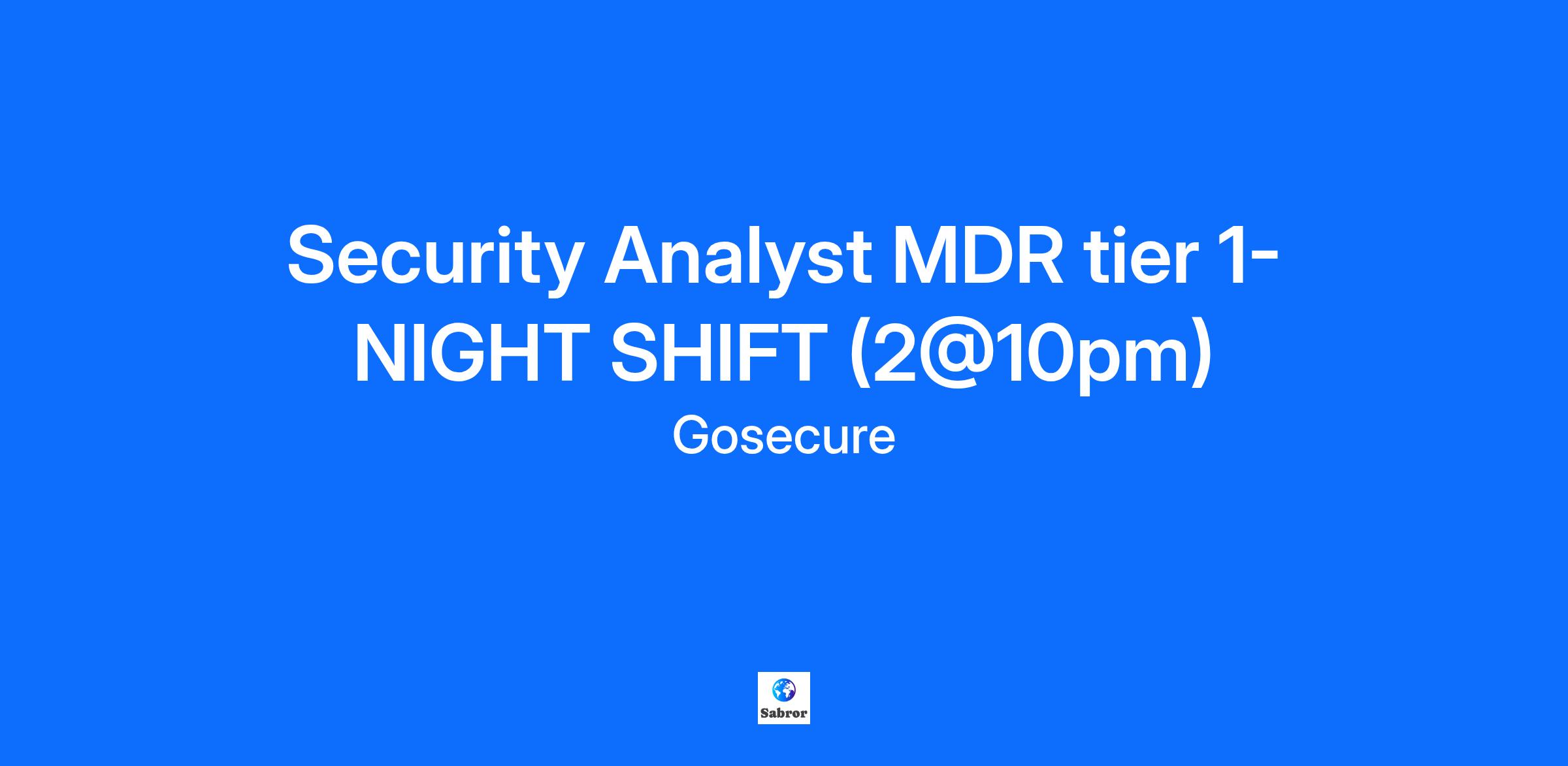 Security Analyst MDR tier 1- NIGHT SHIFT (2@10pm)

Gosecure

Sabror